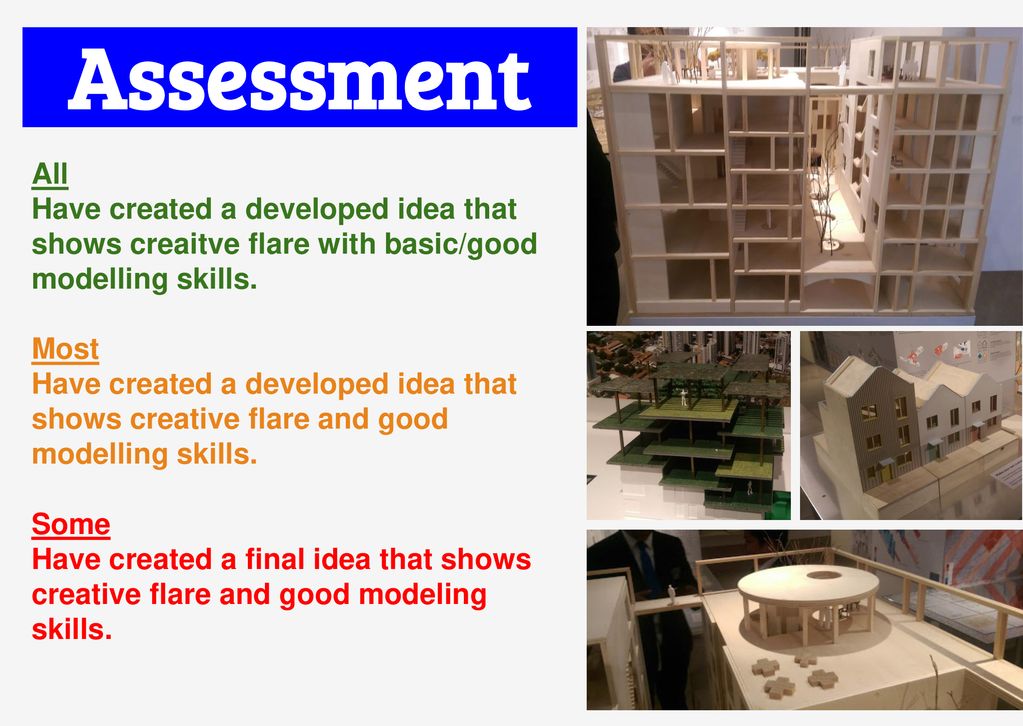 Assessment

All
Have created a developed idea that shows creaitve flare with basic/good modelling skills.

Most
Have created a developed idea that shows creative flare and good modelling skills.

Some
Have created a final idea that shows creative flare and good modeling skills.